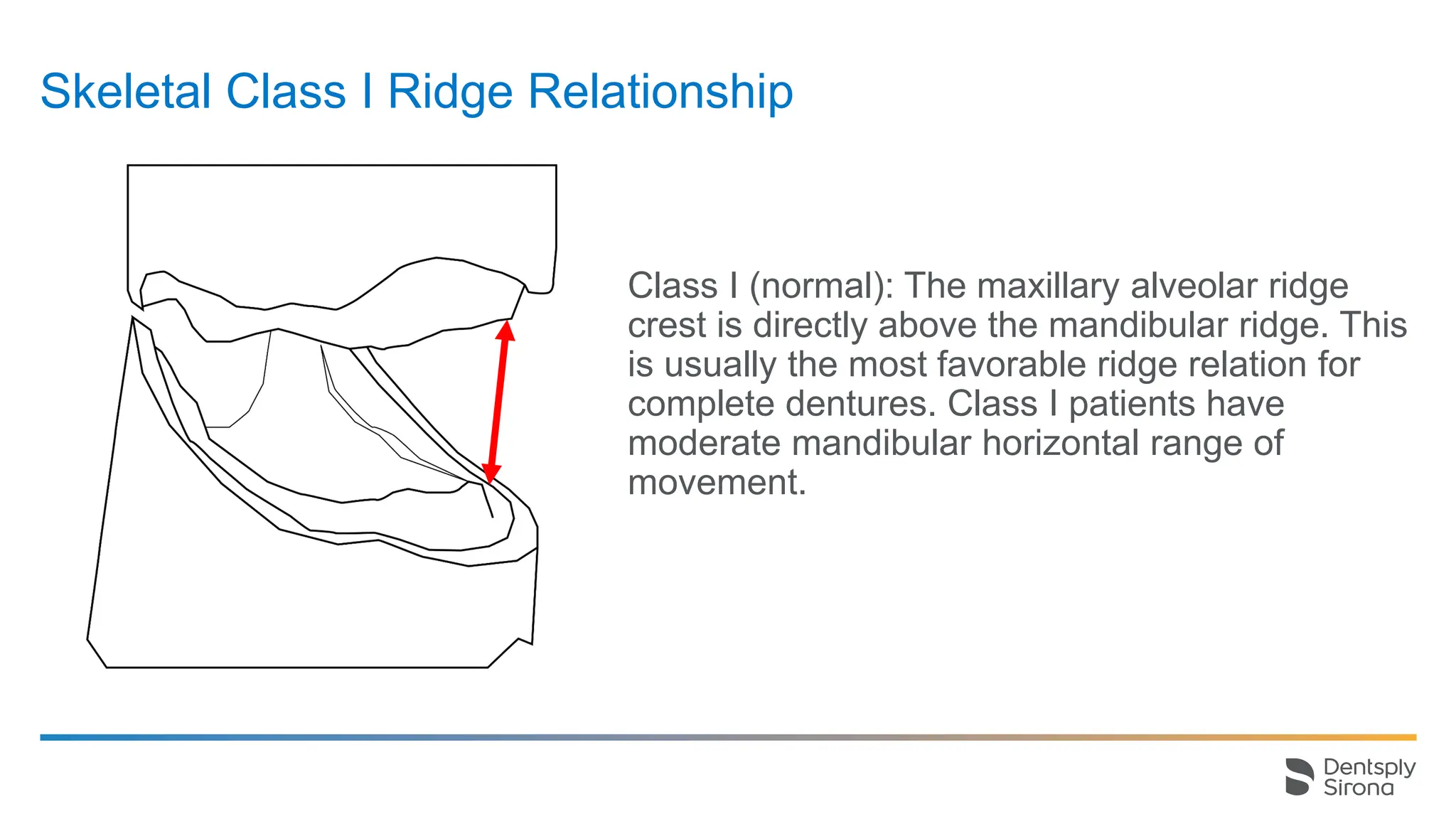 Skeletal Class I Ridge Relationship

Class I (normal): The maxillary alveolar ridge crest is directly above the mandibular ridge. This is usually the most favorable ridge relation for complete dentures. Class I patients have moderate mandibular horizontal range of movement.

Dentsply Sirona